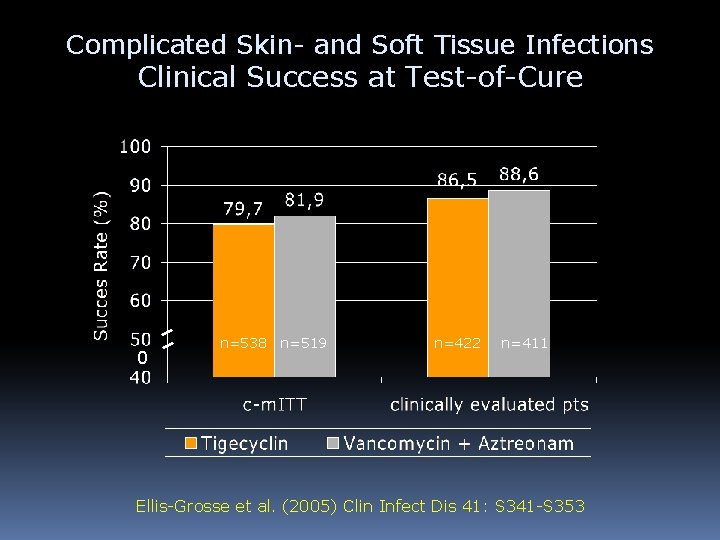 Complicated Skin- and Soft Tissue Infections
Clinical Success at Test-of-Cure

Succes Rate (%)

100
90
80
70
60
50
0
40

79,7
81,9
86,5
88,6

n=538
n=519
n=422
n=411

c-mITT
clinically evaluated pts

Tigecyclin
Vancomycin + Aztreonam

Ellis-Grosse et al. (2005) Clin Infect Dis 41: S341-S353